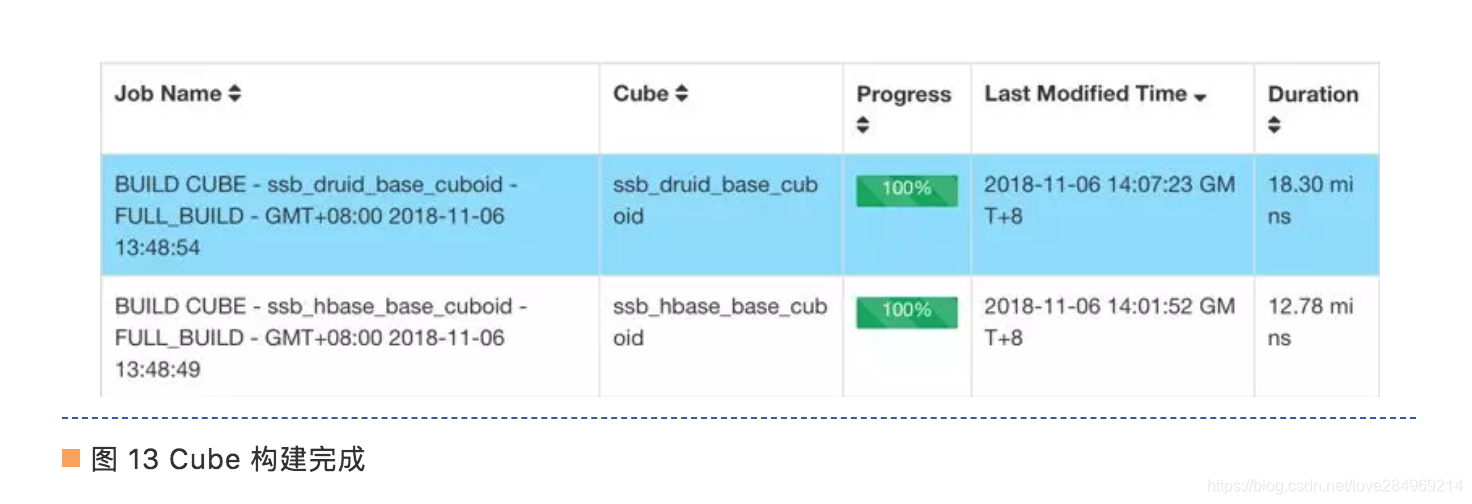 | Job Name | Cube | Progress | Last Modified Time | Duration |
|---|---|---|---|---|
| BUILD CUBE - ssb_druid_base_cuboid - FULL_BUILD - GMT+08:00 2018-11-06 13:48:54 | ssb_druid_base_cuboid | 100% | 2018-11-06 14:07:23 GMT+8 | 18.30 mins |
| BUILD CUBE - ssb_hbase_base_cuboid - FULL_BUILD - GMT+08:00 2018-11-06 13:48:49 | ssb_hbase_base_cuboid | 100% | 2018-11-06 14:01:52 GMT+8 | 12.78 mins |

图 13 Cube 构建完成

https://blog.csdn.net/love284969214